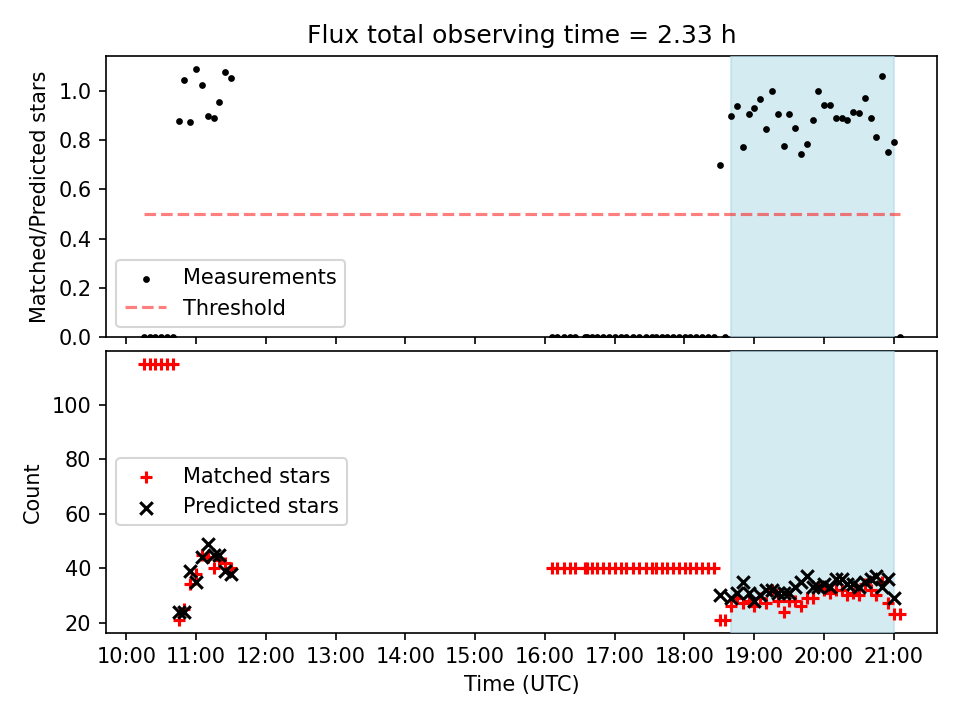 Flux total observing time = 2.33 h

Matched/Predicted stars

1.0
0.8
0.6
0.4
0.2
0.0

Measurements
Threshold

Count

100
80
60
40
20

Matched stars
Predicted stars

10:00 11:00 12:00 13:00 14:00 15:00 16:00 17:00 18:00 19:00 20:00 21:00
Time (UTC)